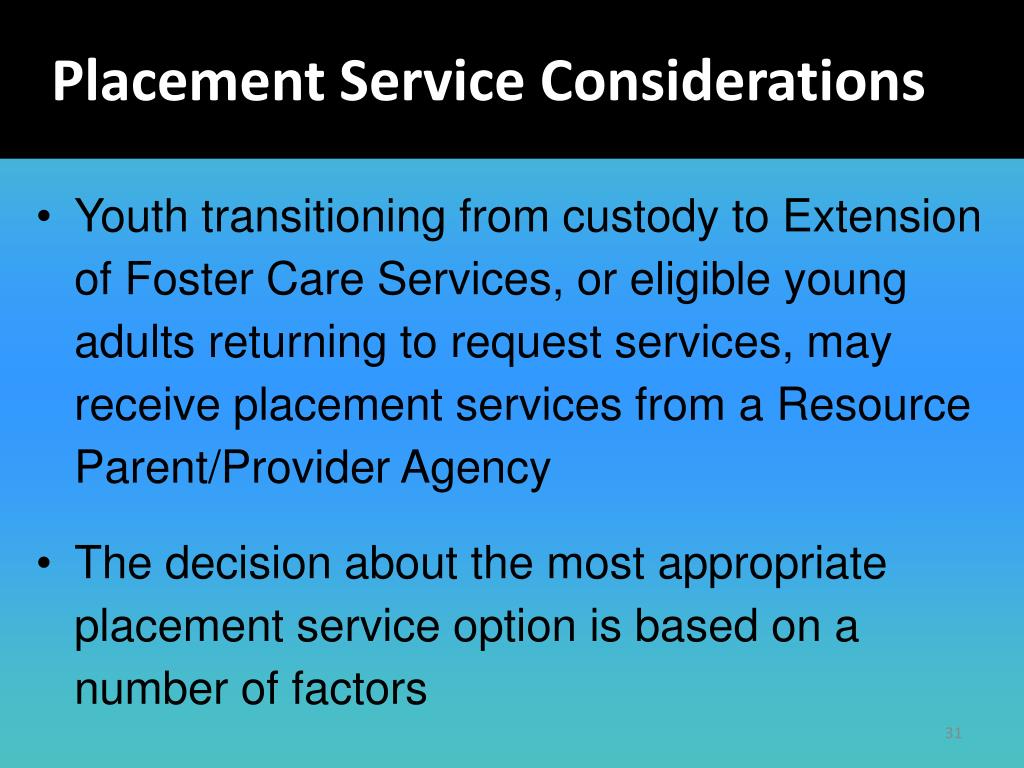 Placement Service Considerations

• Youth transitioning from custody to Extension of Foster Care Services, or eligible young adults returning to request services, may receive placement services from a Resource Parent/Provider Agency

• The decision about the most appropriate placement service option is based on a number of factors

31